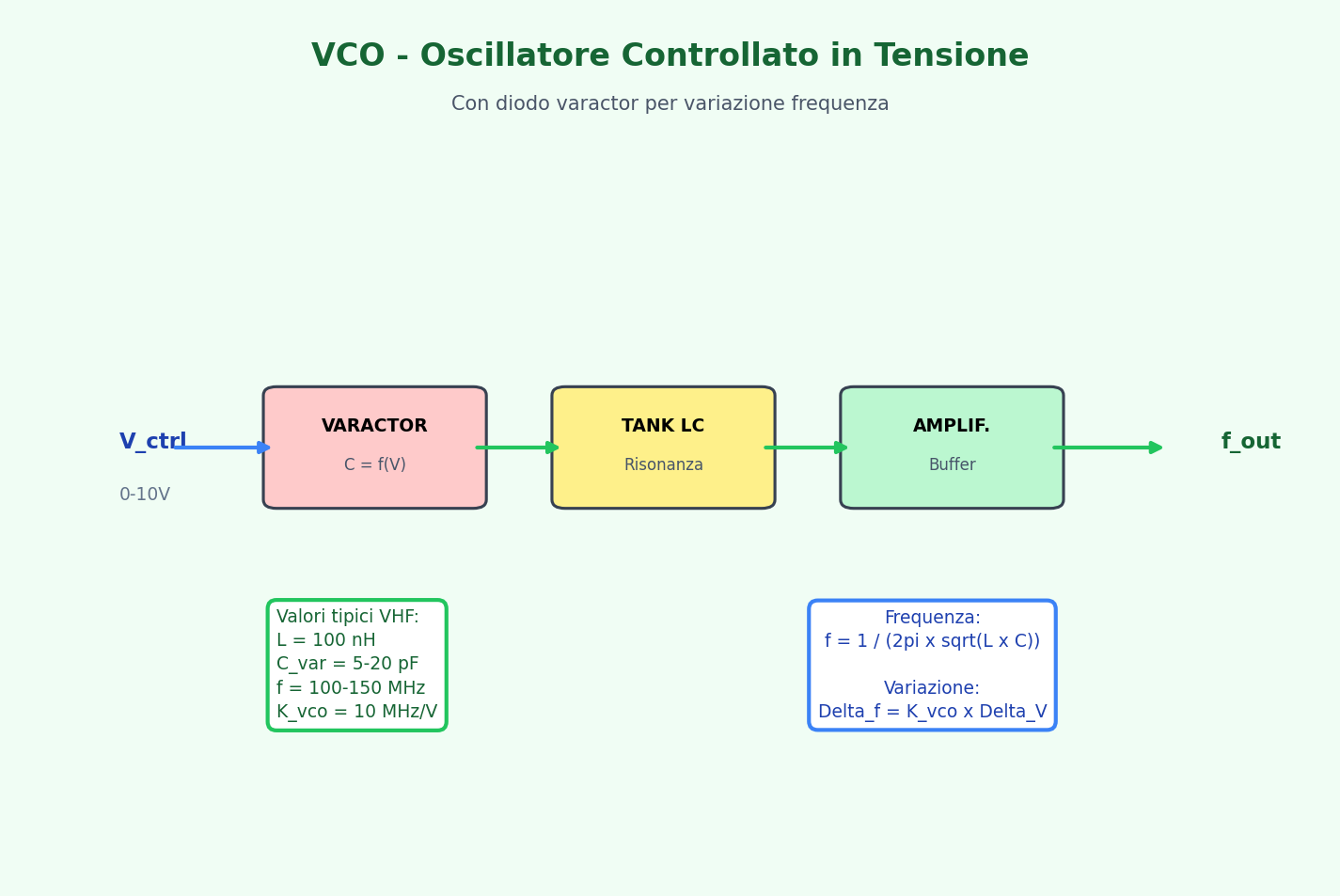 VCO - Oscillatore Controllato in Tensione

Con diodo varactor per variazione frequenza

V_ctrl
0-10V

VARACTOR
C = f(V)

TANK LC
Risonanza

AMPLIF.
Buffer

f_out

Valori tipici VHF:
L = 100 nH
C_var = 5-20 pF
f = 100-150 MHz
K_vco = 10 MHz/V

Frequenza:
f = 1 / (2pi x sqrt(L x C))

Variazione:
Delta_f = K_vco x Delta_V